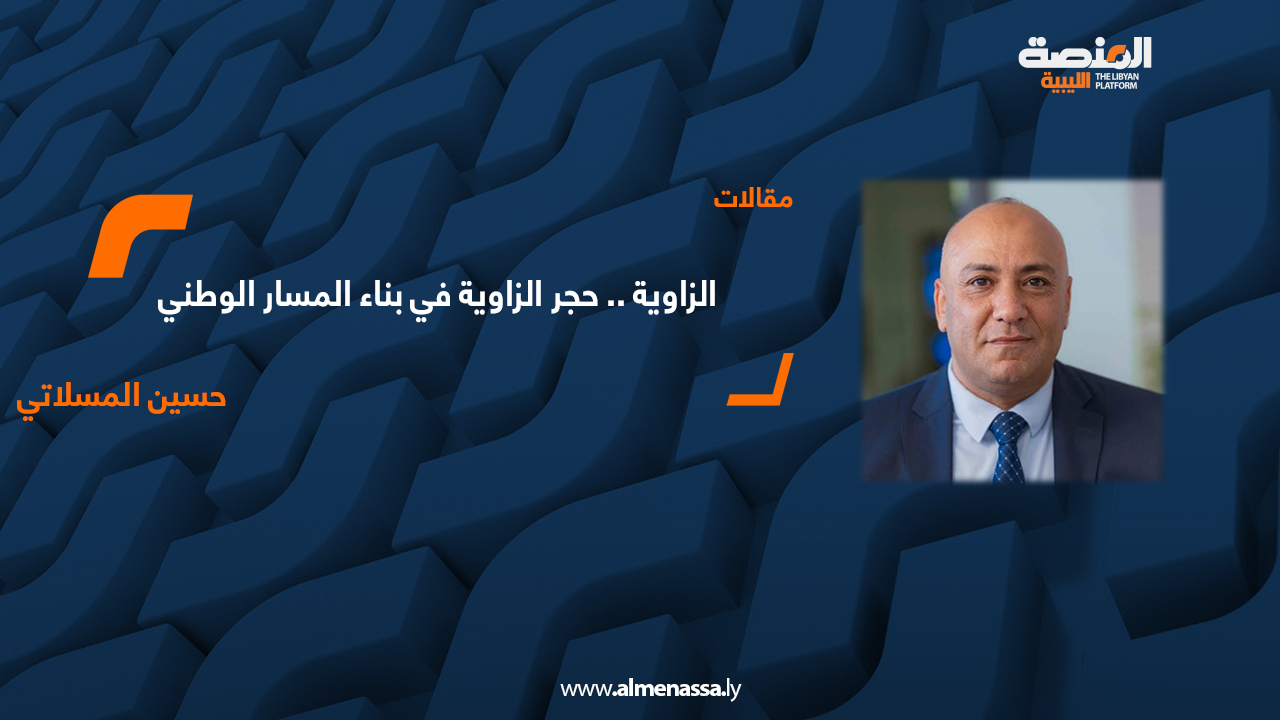 المنصة الليبية
THE LIBYAN PLATFORM

مقالات

الزاوية .. حجر الزاوية في بناء المسار الوطني

حسين المسلاتي

www.almenassa.ly